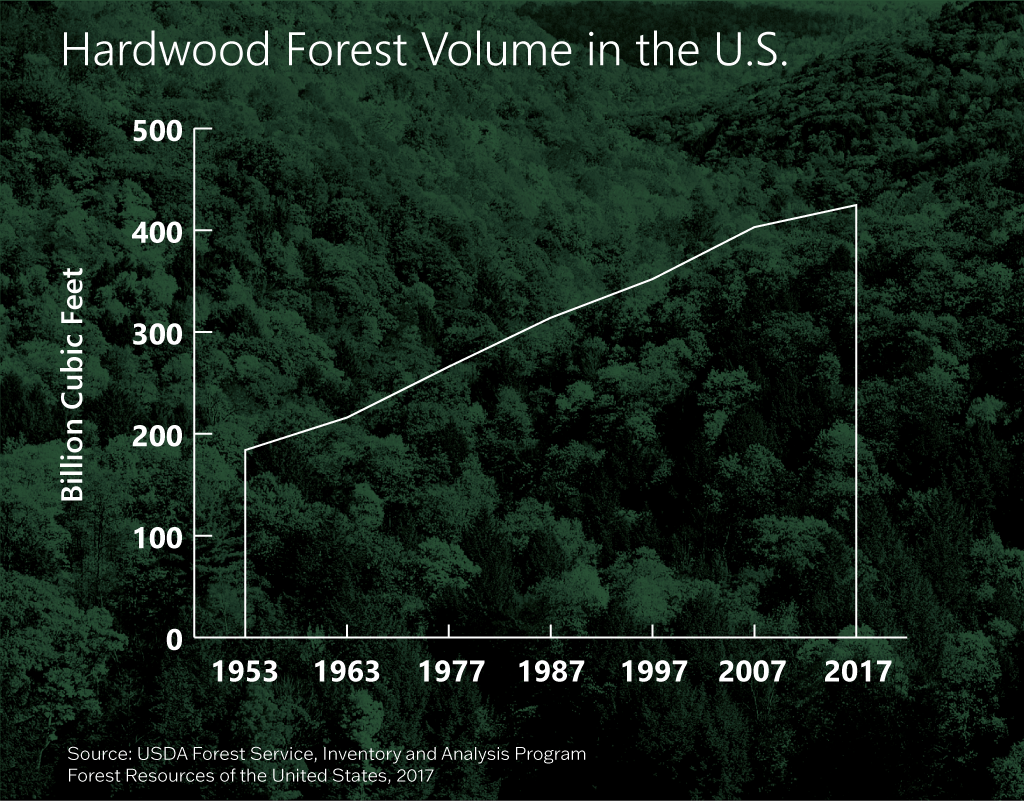 Hardwood Forest Volume in the U.S.

Billion Cubic Feet

500
400
300
200
100
0

1953 1963 1977 1987 1997 2007 2017

Source: USDA Forest Service, Inventory and Analysis Program
Forest Resources of the United States, 2017